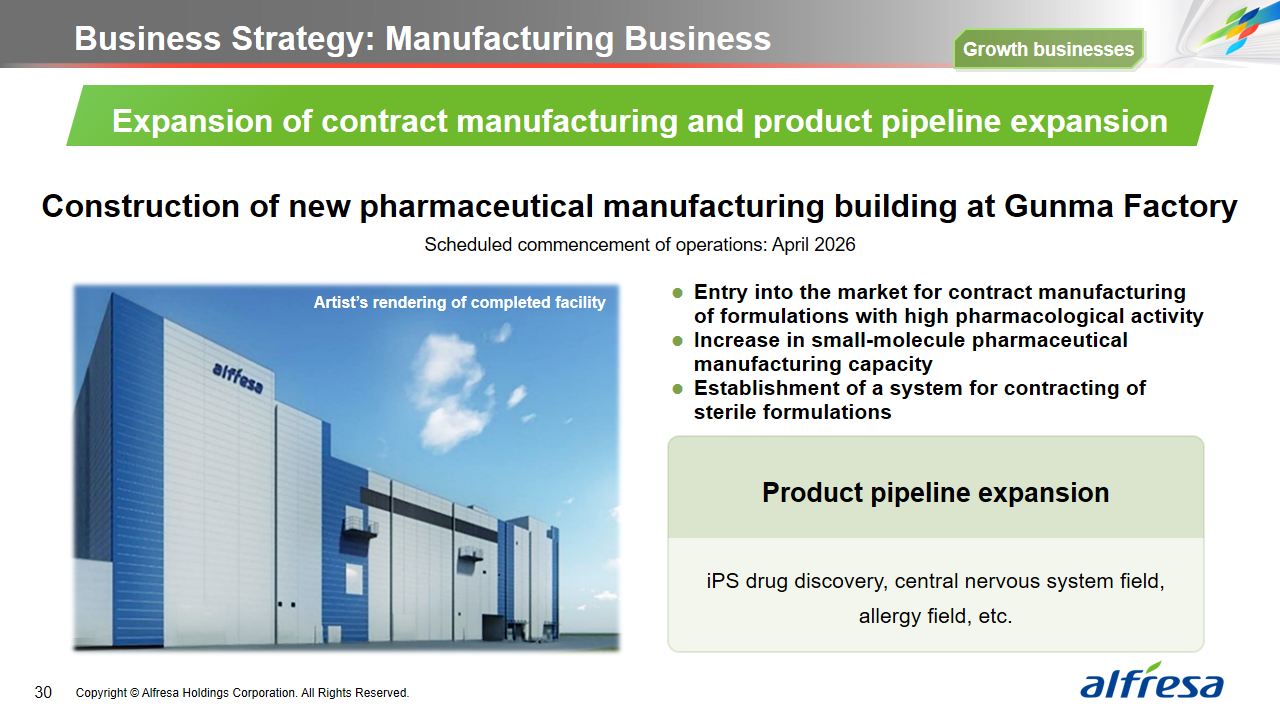 Business Strategy: Manufacturing Business

Growth businesses

Expansion of contract manufacturing and product pipeline expansion

Construction of new pharmaceutical manufacturing building at Gunma Factory

Scheduled commencement of operations: April 2026

Artist's rendering of completed facility

alfresa

● Entry into the market for contract manufacturing of formulations with high pharmacological activity
● Increase in small-molecule pharmaceutical manufacturing capacity
● Establishment of a system for contracting of sterile formulations

Product pipeline expansion

iPS drug discovery, central nervous system field, allergy field, etc.

30 Copyright © Alfresa Holdings Corporation. All Rights Reserved.

alfresa